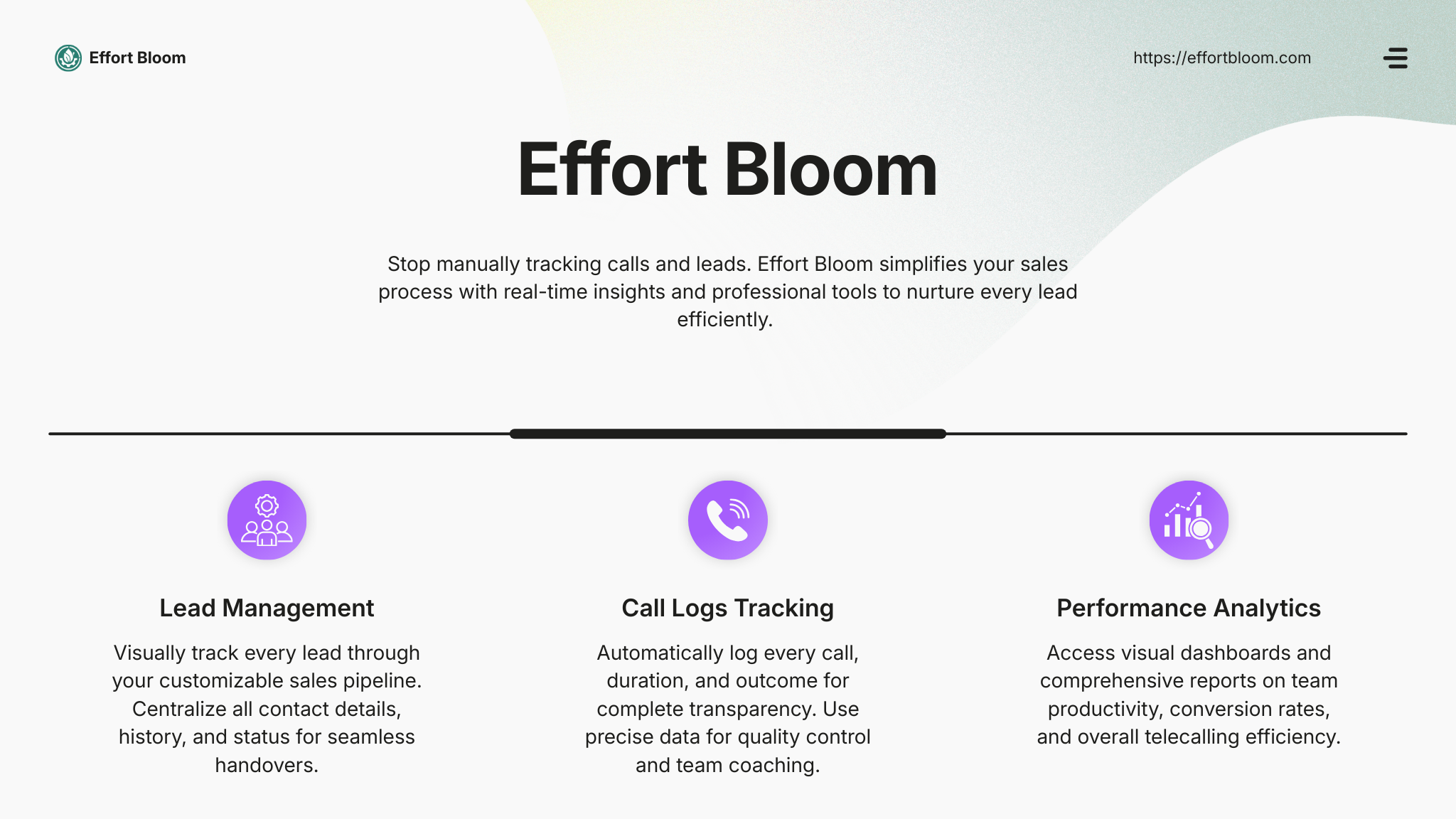 Effort Bloom

https://effortbloom.com

Effort Bloom

Stop manually tracking calls and leads. Effort Bloom simplifies your sales process with real-time insights and professional tools to nurture every lead efficiently.

Lead Management

Visually track every lead through your customizable sales pipeline. Centralize all contact details, history, and status for seamless handovers.

Call Logs Tracking

Automatically log every call, duration, and outcome for complete transparency. Use precise data for quality control and team coaching.

Performance Analytics

Access visual dashboards and comprehensive reports on team productivity, conversion rates, and overall telecalling efficiency.